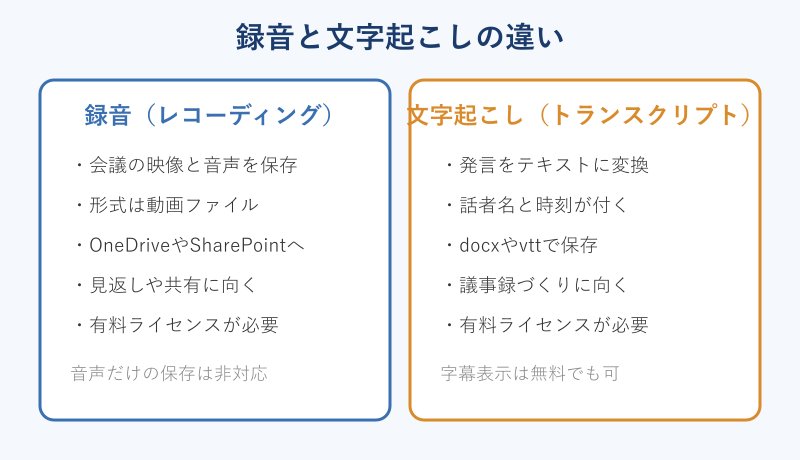 録音と文字起こしの違い

録音（レコーディング）

・会議の映像と音声を保存
・形式は動画ファイル
・OneDriveやSharePointへ
・見返しや共有に向く
・有料ライセンスが必要

音声だけの保存は非対応

文字起こし（トランスクリプト）

・発言をテキストに変換
・話者名と時刻が付く
・docxやvttで保存
・議事録づくりに向く
・有料ライセンスが必要

字幕表示は無料でも可